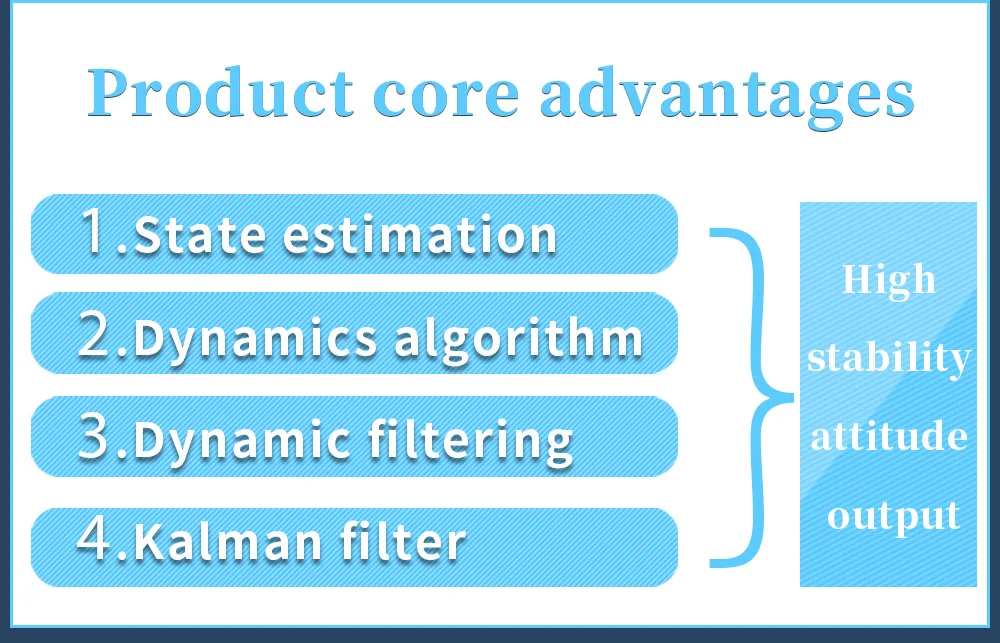 Product core advantages

1.State estimation

2.Dynamics algorithm

3.Dynamic filtering

4.Kalman filter

High stability attitude output